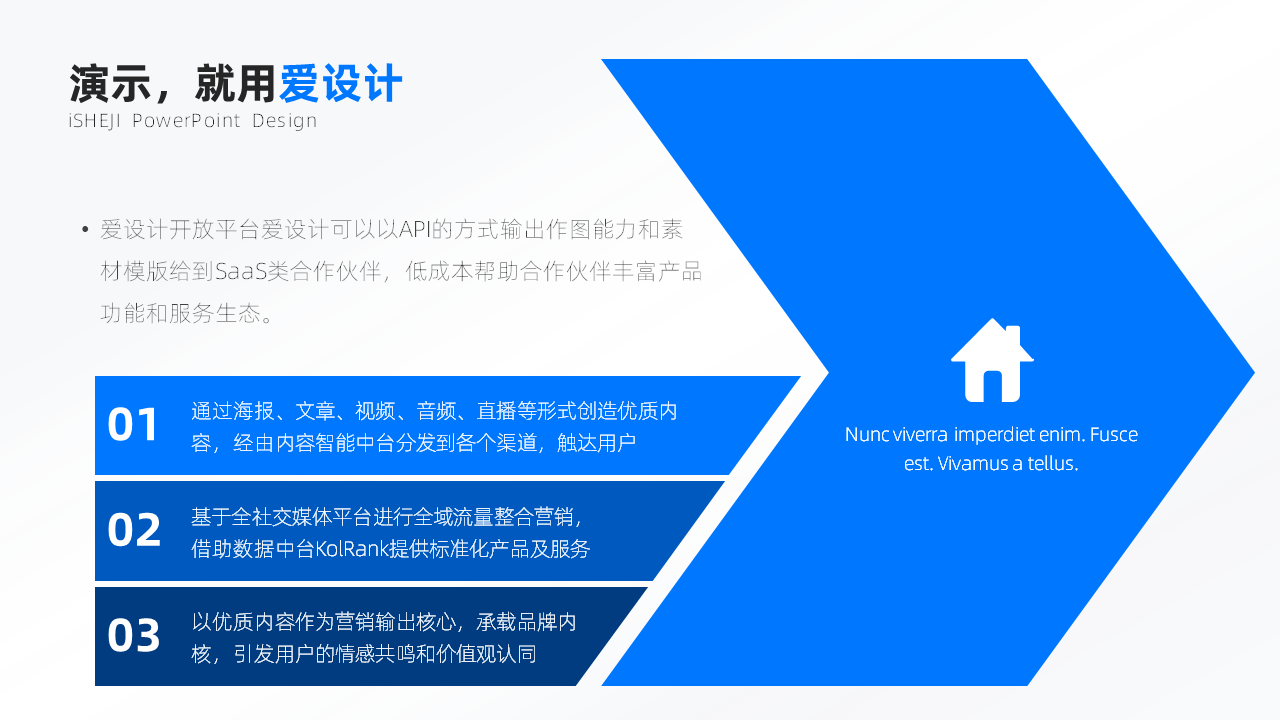 演示，就用爱设计
iSHEJI PowerPoint Design

• 爱设计开放平台爱设计可以以API的方式输出作图能力和素材模版给到SaaS类合作伙伴，低成本帮助合作伙伴丰富产品功能和服务生态。

01 通过海报、文章、视频、音频、直播等形式创造优质内容，经由内容智能中台分发到各个渠道，触达用户

02 基于全社交媒体平台进行全域流量整合营销，借助数据中台KolRank提供标准化产品及服务

03 以优质内容作为营销输出核心，承载品牌内核，引发用户的情感共鸣和价值观认同

Nunc viverra imperdiet enim. Fusce est. Vivamus a tellus.